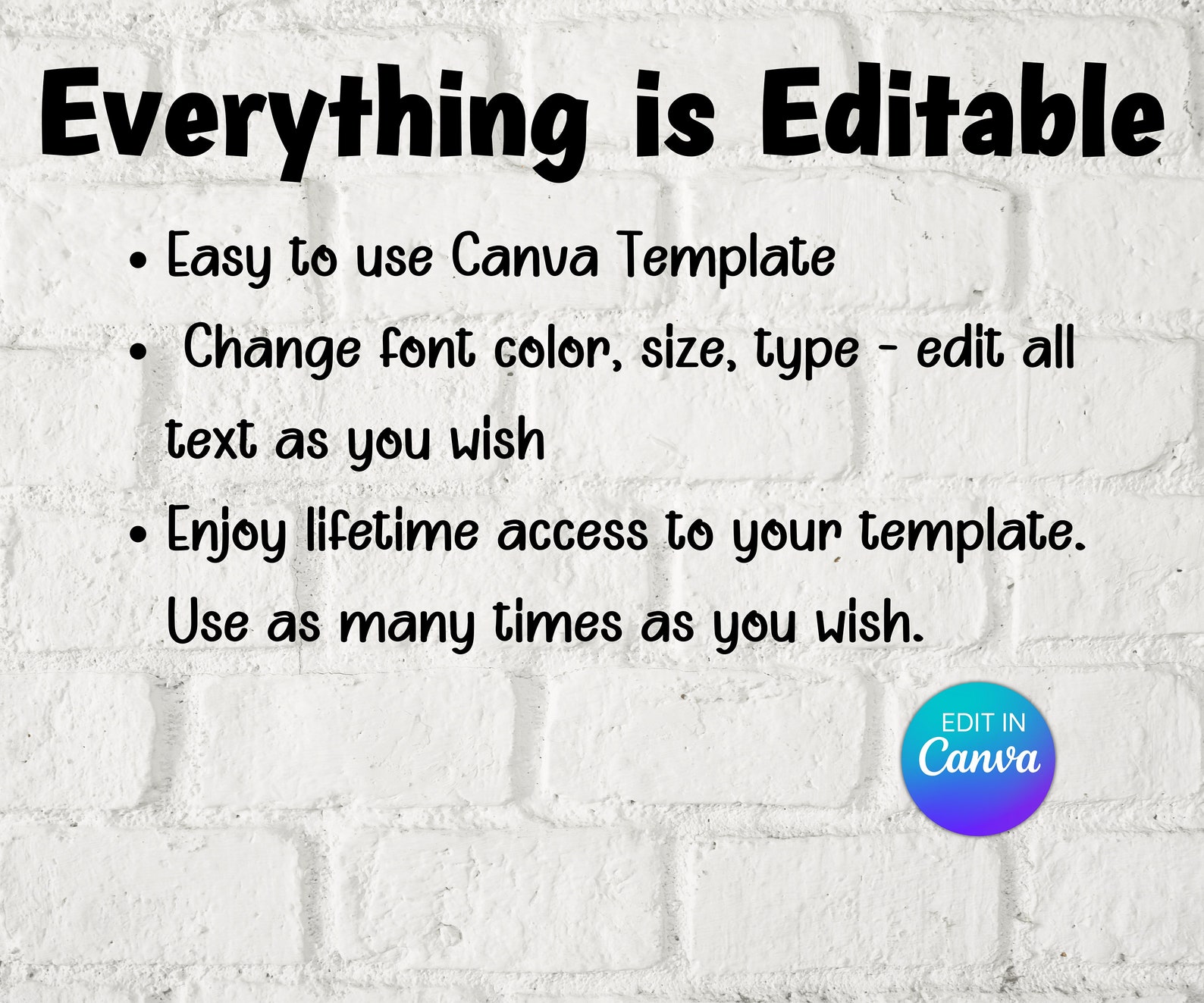 Everything is Editable

• Easy to use Canva Template
• Change font color, size, type - edit all text as you wish
• Enjoy lifetime access to your template. Use as many times as you wish.

EDIT IN
Canva